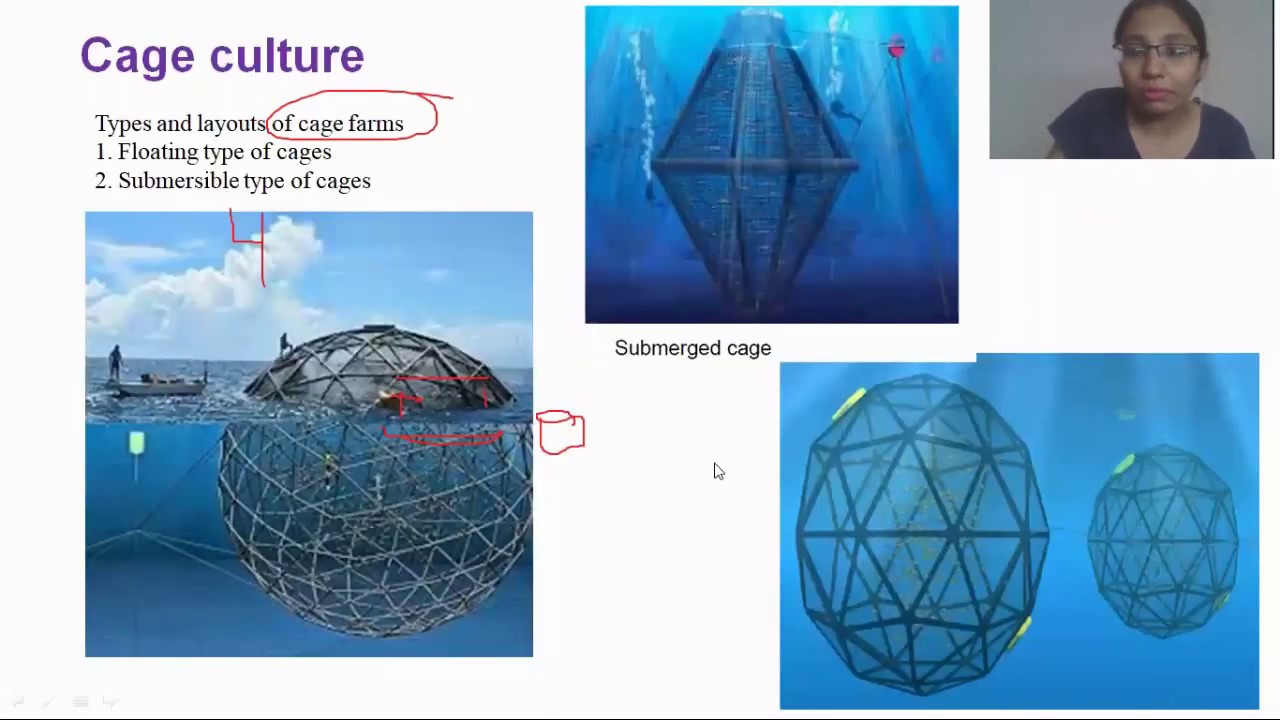 Cage culture

Types and layouts of cage farms
1. Floating type of cages
2. Submersible type of cages

Submerged cage